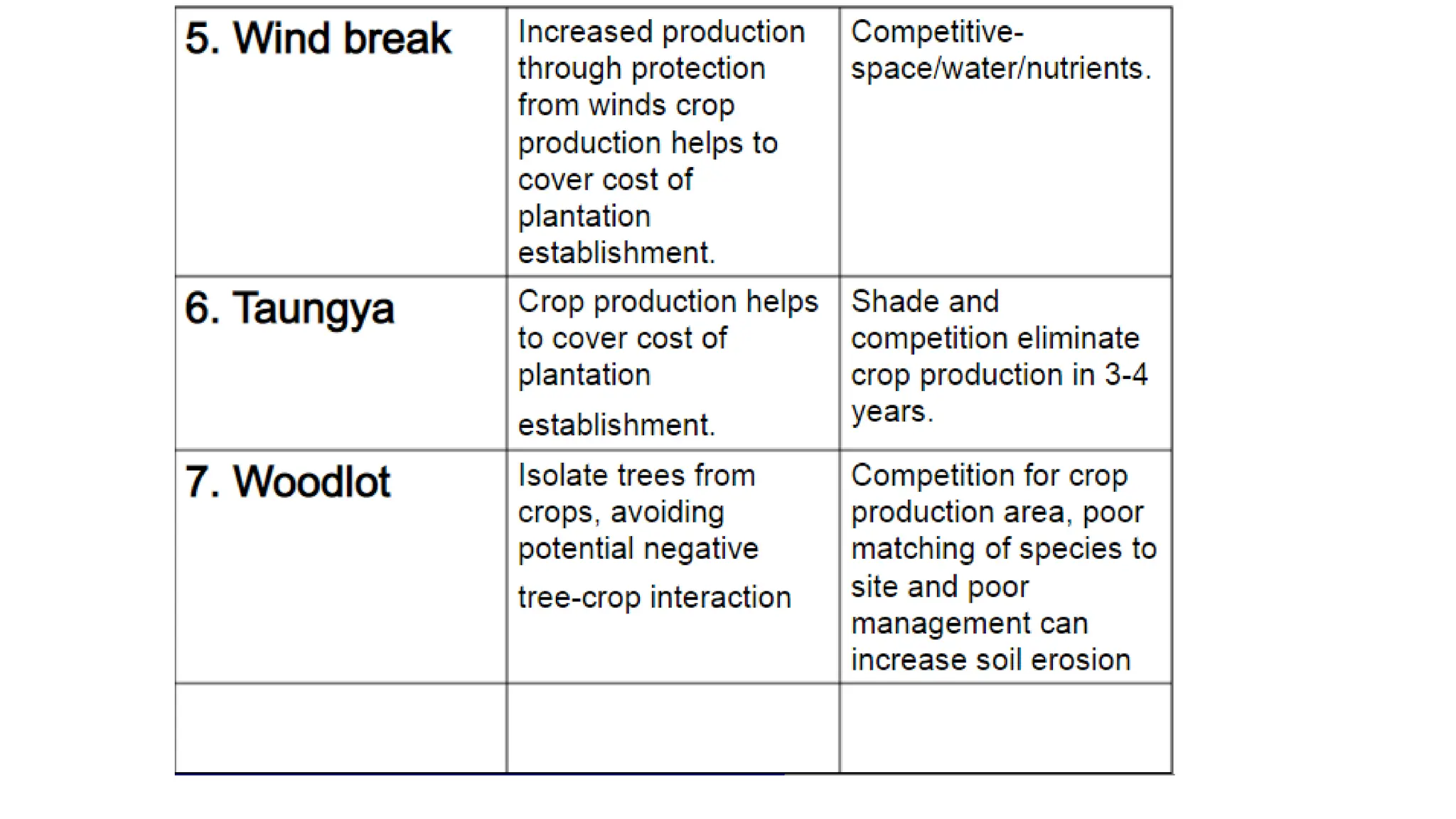 | | | |
|---|---|---|
| 5. Wind break | Increased production through protection from winds crop production helps to cover cost of plantation establishment. | Competitive-space/water/nutrients. |
| 6. Taungya | Crop production helps to cover cost of plantation establishment. | Shade and competition eliminate crop production in 3-4 years. |
| 7. Woodlot | Isolate trees from crops, avoiding potential negative tree-crop interaction | Competition for crop production area, poor matching of species to site and poor management can increase soil erosion |
| | | |